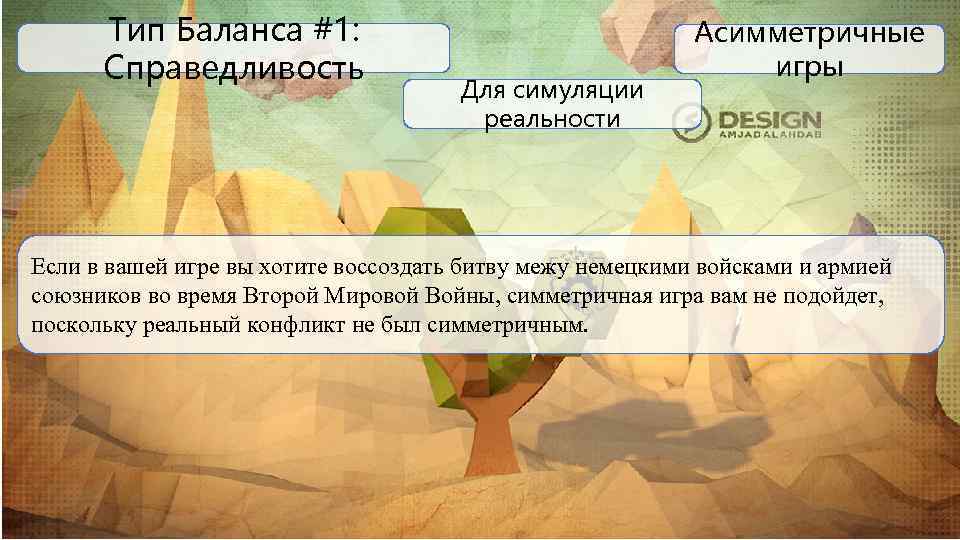 Тип Баланса #1: Справедливость

Асимметричные игры

Для симуляции реальности

DESIGN
AMJADALAHDAB

Если в вашей игре вы хотите воссоздать битву межу немецкими войсками и армией союзников во время Второй Мировой Войны, симметричная игра вам не подойдет, поскольку реальный конфликт не был симметричным.